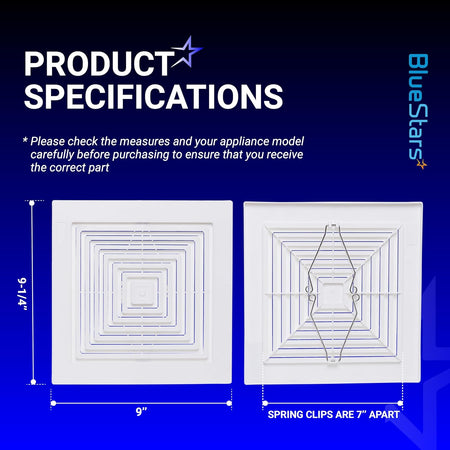 PRODUCT SPECIFICATIONS

BlueStars

* Please check the measures and your appliance model carefully before purchasing to ensure that you receive the correct part

9-1/4"

9"

SPRING CLIPS ARE 7" APART